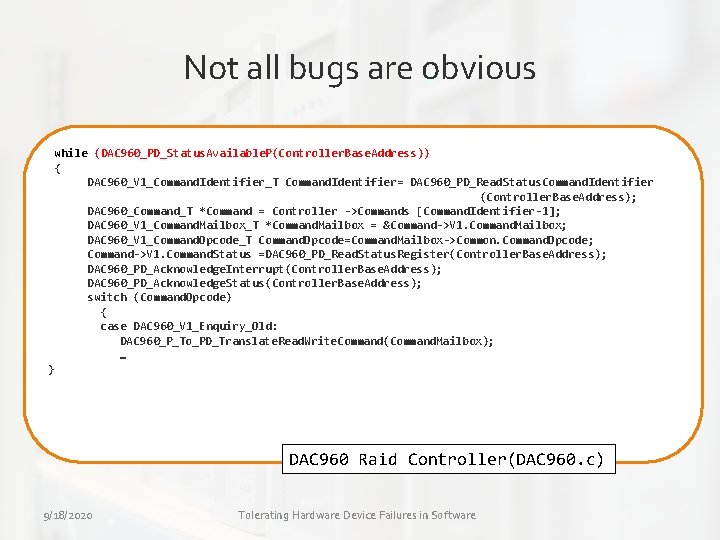 Not all bugs are obvious

while (DAC960_PD_StatusAvailableP(ControllerBaseAddress))
{
DAC960_V1_CommandIdentifier_T CommandIdentifier= DAC960_PD_ReadStatusCommandIdentifier (ControllerBaseAddress);
DAC960_Command_T *Command = Controller ->Commands [CommandIdentifier-1];
DAC960_V1_CommandMailbox_T *CommandMailbox = &Command->V1.CommandMailbox;
DAC960_V1_CommandOpcode_T CommandOpcode=CommandMailbox->Common.CommandOpcode;
Command->V1.CommandStatus =DAC960_PD_ReadStatusRegister(ControllerBaseAddress);
DAC960_PD_AcknowledgeInterrupt(ControllerBaseAddress);
DAC960_PD_AcknowledgeStatus(ControllerBaseAddress);
switch (CommandOpcode)
{
case DAC960_V1_Enquiry_Old:
DAC960_P_To_PD_TranslateReadWriteCommand(CommandMailbox);
…
}

DAC960 Raid Controller(DAC960.c)

9/18/2020

Tolerating Hardware Device Failures in Software